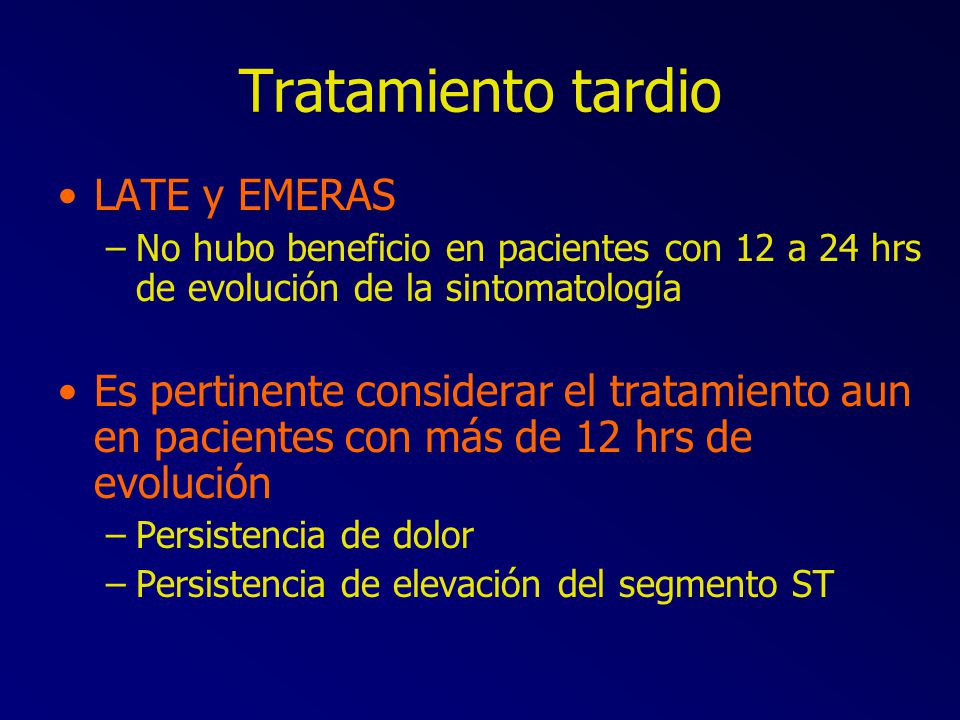 Tratamiento tardio

• LATE y EMERAS
– No hubo beneficio en pacientes con 12 a 24 hrs de evolución de la sintomatología

• Es pertinente considerar el tratamiento aun en pacientes con más de 12 hrs de evolución
– Persistencia de dolor
– Persistencia de elevación del segmento ST